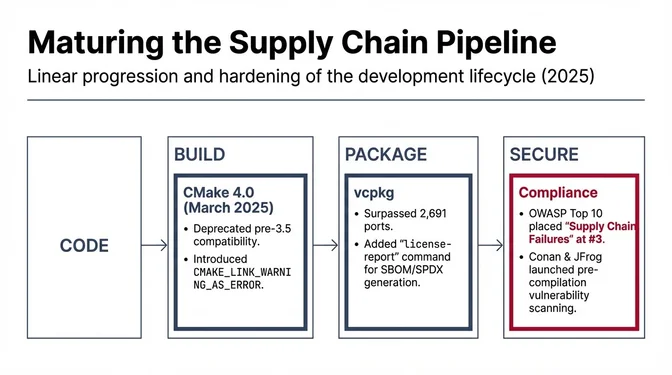 Maturing the Supply Chain Pipeline

Linear progression and hardening of the development lifecycle (2025)

CODE

BUILD

CMake 4.0 (March 2025)

• Deprecated pre-3.5 compatibility.

• Introduced CMAKE_LINK_WARNING_AS_ERROR.

PACKAGE

vcpkg

• Surpassed 2,691 ports.

• Added "license-report" command for SBOM/SPDX generation.

SECURE

Compliance

• OWASP Top 10 placed "Supply Chain Failures" at #3.

• Conan & JFrog launched pre-compilation vulnerability scanning.